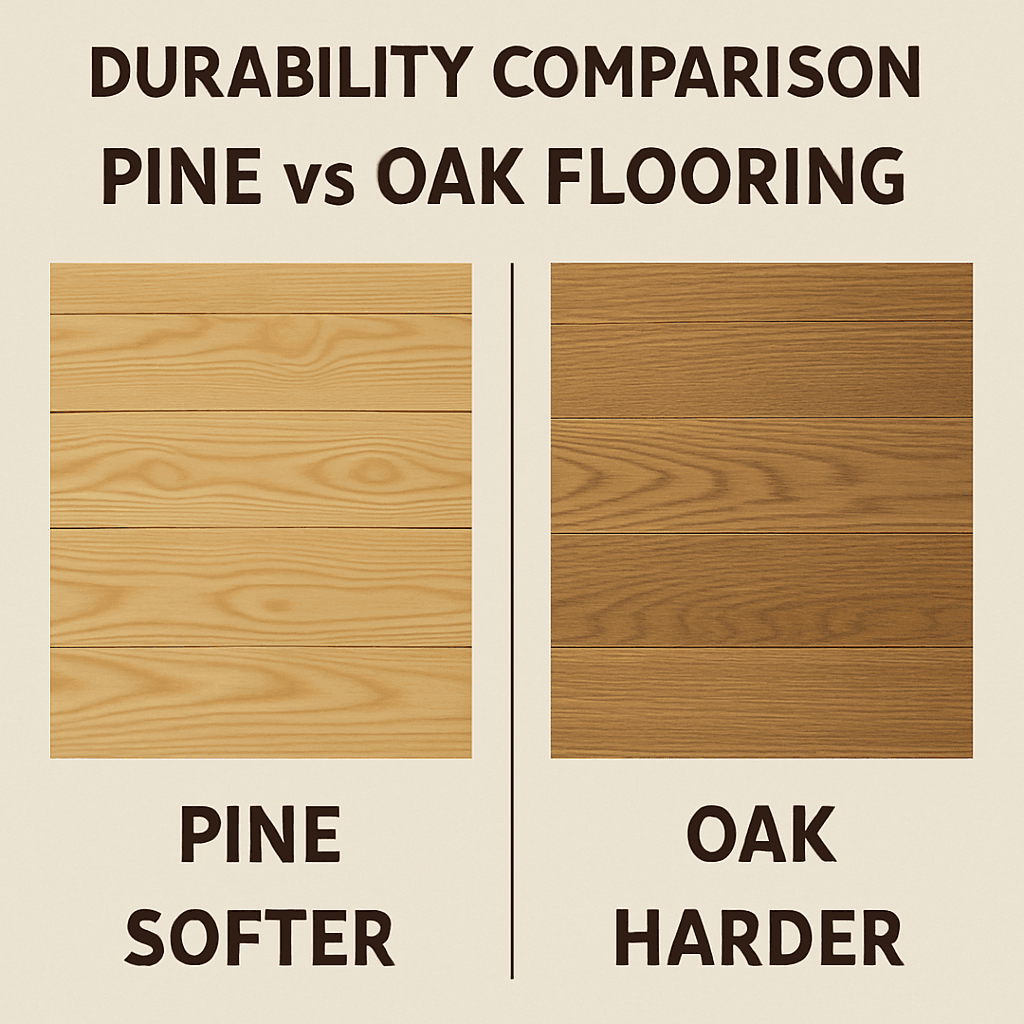 DURABILITY COMPARISON
PINE vs OAK FLOORING

PINE
SOFTER

OAK
HARDER